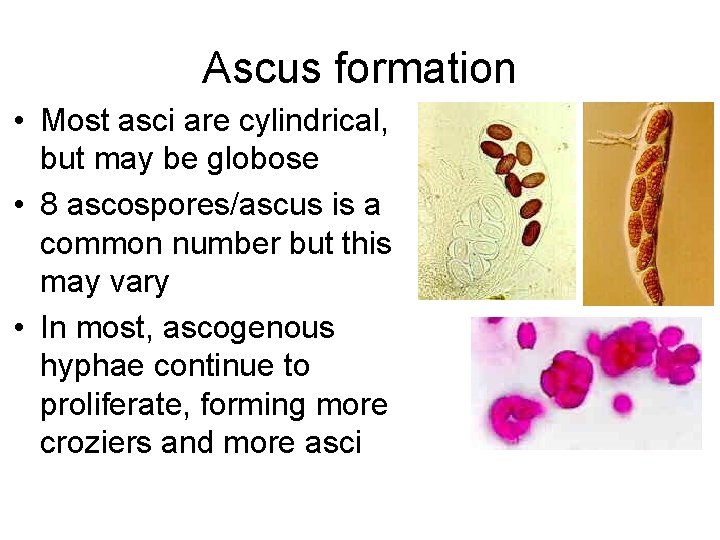 Ascus formation

• Most asci are cylindrical, but may be globose
• 8 ascospores/ascus is a common number but this may vary
• In most, ascogenous hyphae continue to proliferate, forming more croziers and more asci